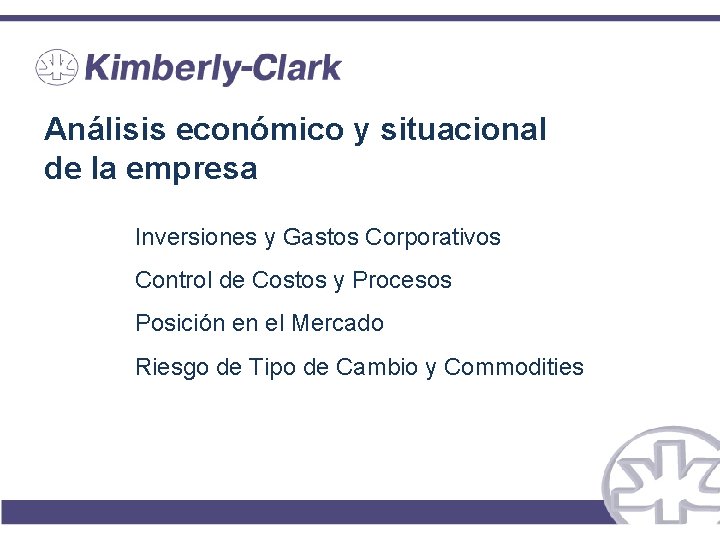 Kimberly-Clark

Análisis económico y situacional de la empresa

Inversiones y Gastos Corporativos

Control de Costos y Procesos

Posición en el Mercado

Riesgo de Tipo de Cambio y Commodities